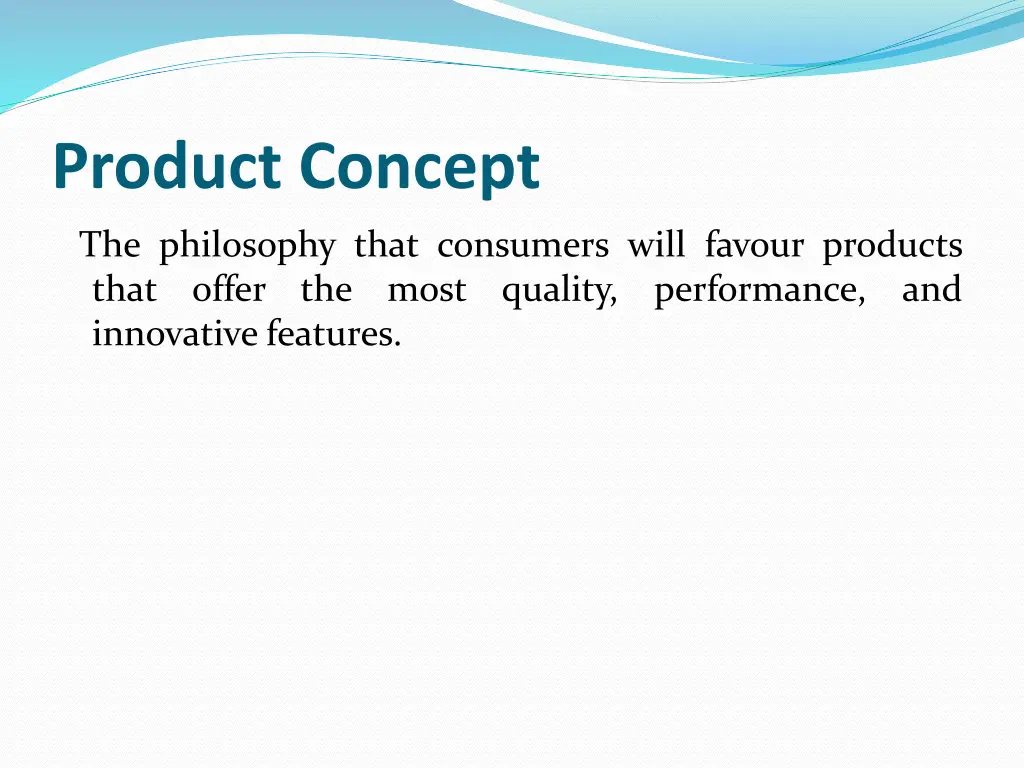 Product Concept

The philosophy that consumers will favour products that offer the most quality, performance, and innovative features.